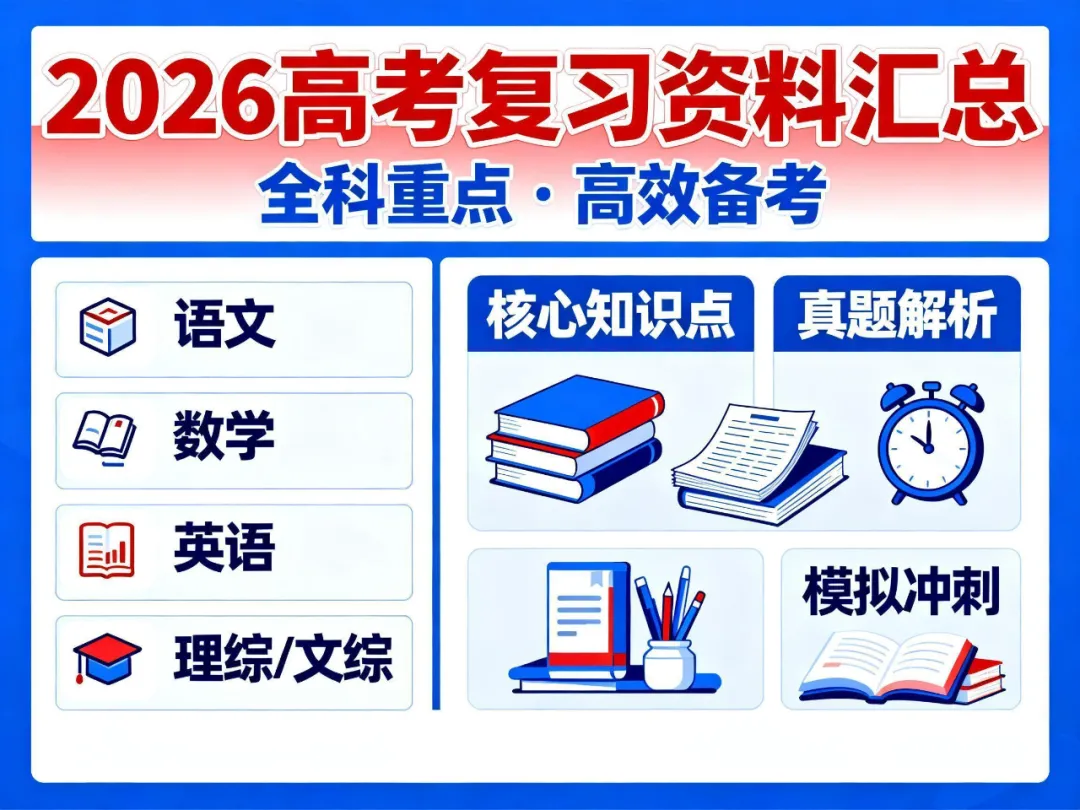 2026高考复习资料汇总

全科重点 · 高效备考

语文

数学

英语

理综/文综

核心知识点

真题解析

模拟冲刺